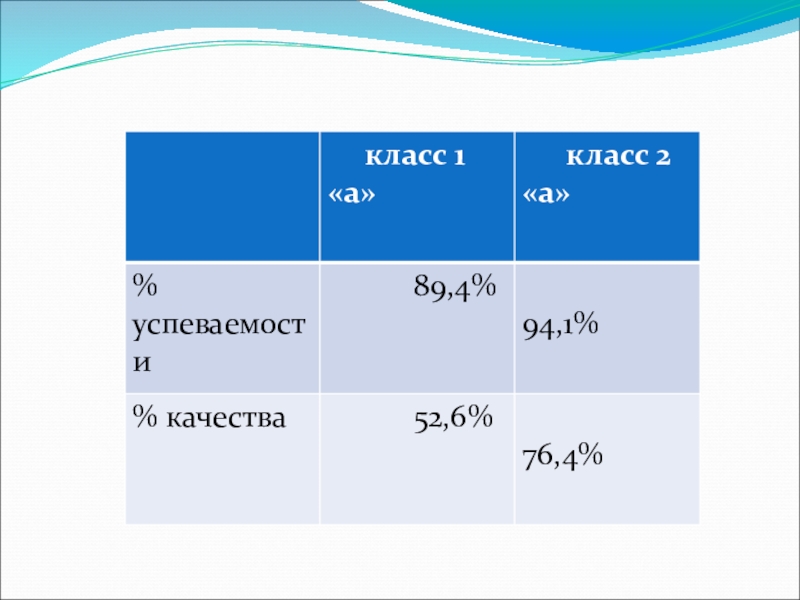 | | класс 1 «а» | класс 2 «а» |
|---|---|---|
| % успеваемости | 89,4% | 94,1% |
| % качества | 52,6% | 76,4% |